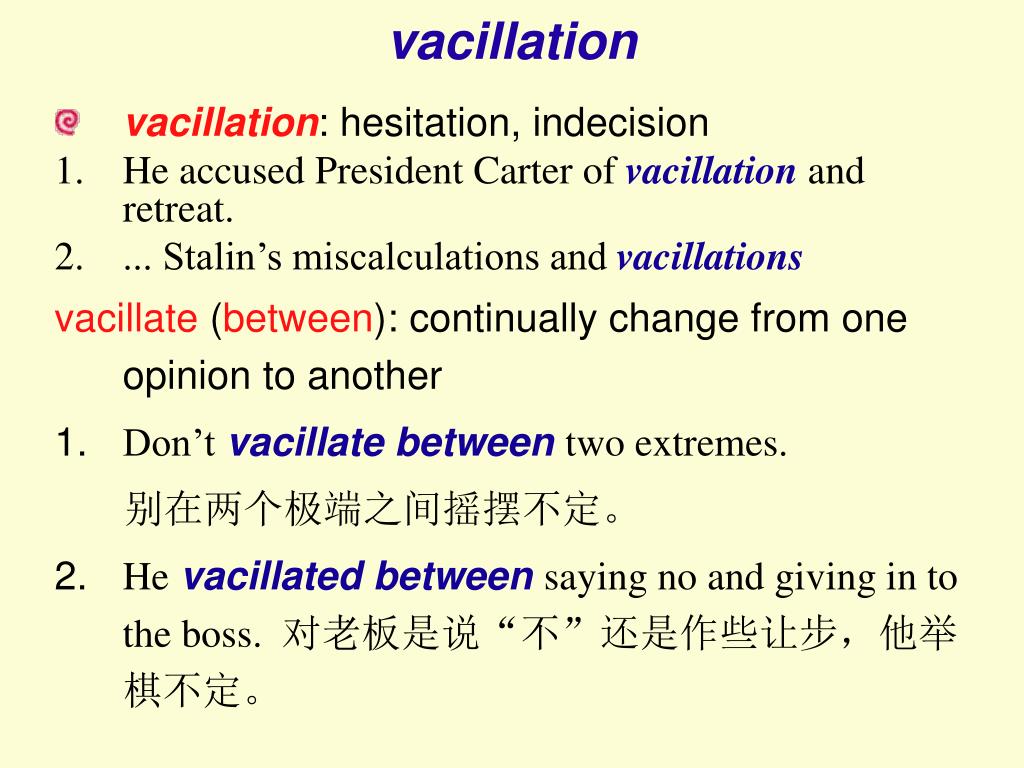 vacillation

vacillation: hesitation, indecision

1. He accused President Carter of vacillation and retreat.
2. ... Stalin’s miscalculations and vacillations

vacillate (between): continually change from one opinion to another

1. Don’t vacillate between two extremes.
别在两个极端之间摇摆不定。
2. He vacillated between saying no and giving in to the boss. 对老板是说“不”还是作些让步，他举棋不定。